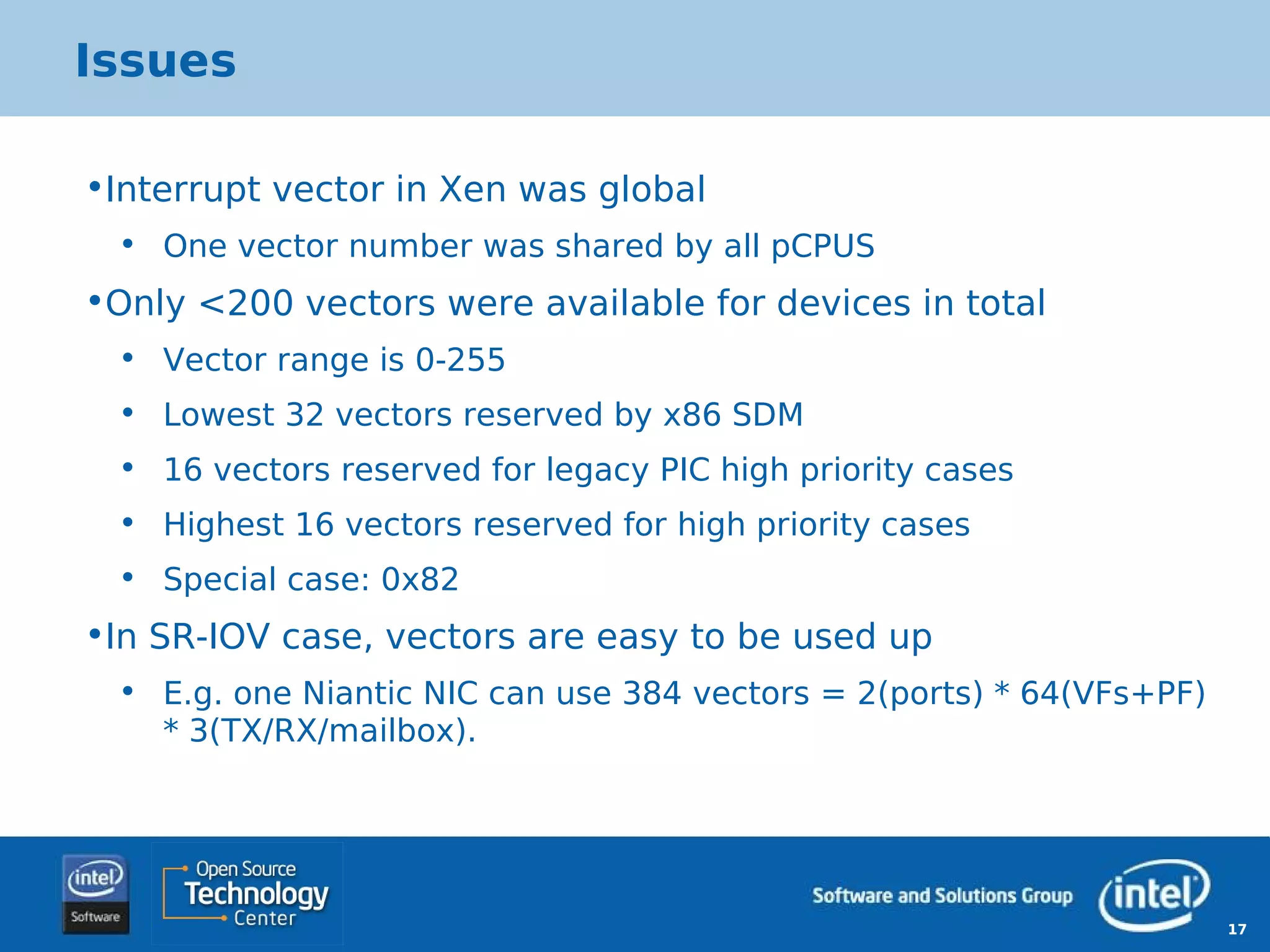 Issues

•Interrupt vector in Xen was global

• One vector number was shared by all pCPUS

•Only <200 vectors were available for devices in total

• Vector range is 0-255

• Lowest 32 vectors reserved by x86 SDM

• 16 vectors reserved for legacy PIC high priority cases

• Highest 16 vectors reserved for high priority cases

• Special case: 0x82

•In SR-IOV case, vectors are easy to be used up

• E.g. one Niantic NIC can use 384 vectors = 2(ports) * 64(VFs+PF) * 3(TX/RX/mailbox).

intel Software

Open Source Technology Center

Software and Solutions Group

intel

17